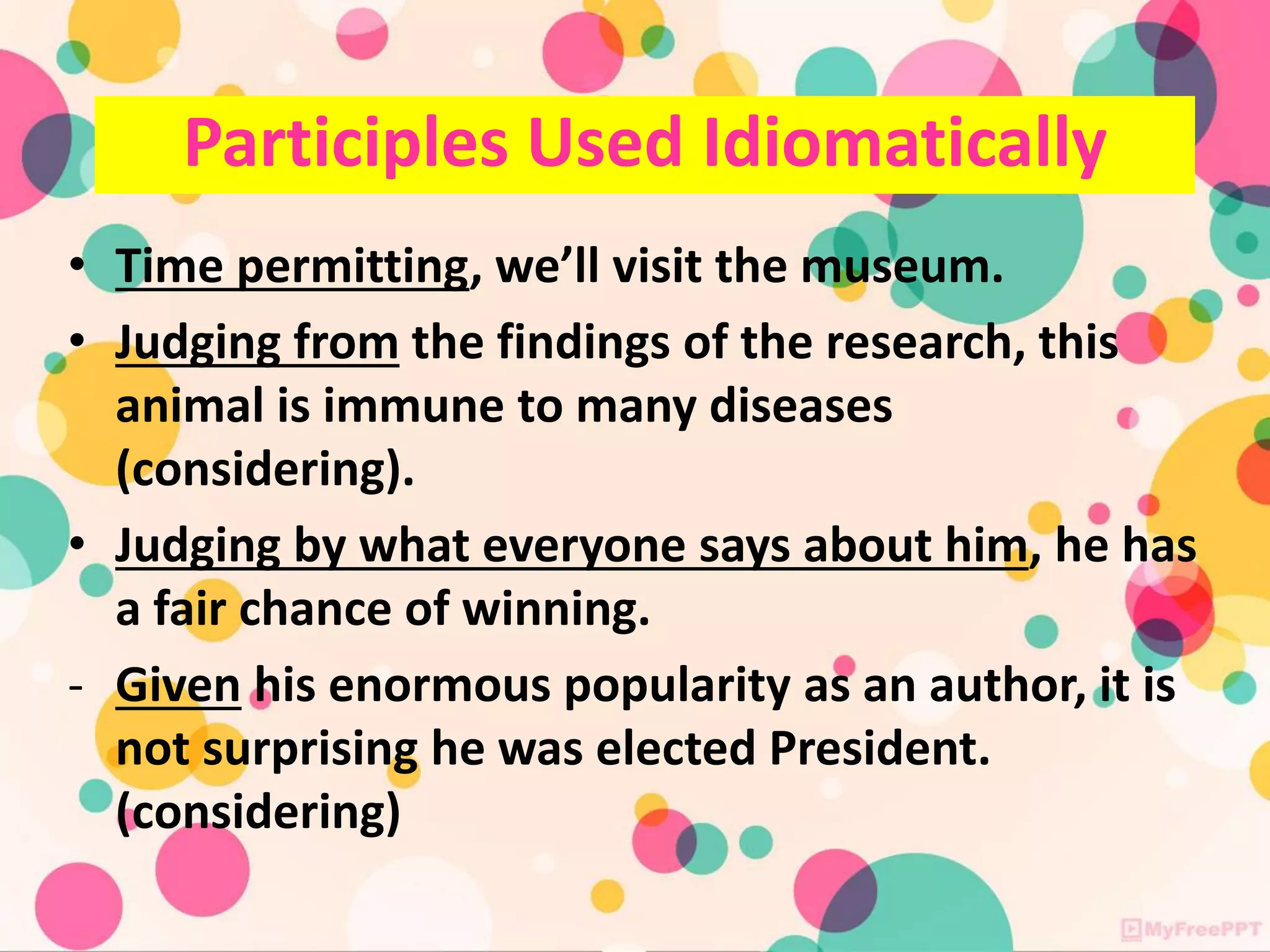 Participles Used Idiomatically

• Time permitting, we'll visit the museum.

• Judging from the findings of the research, this animal is immune to many diseases (considering).

• Judging by what everyone says about him, he has a fair chance of winning.

- Given his enormous popularity as an author, it is not surprising he was elected President. (considering)

MyFreePPT